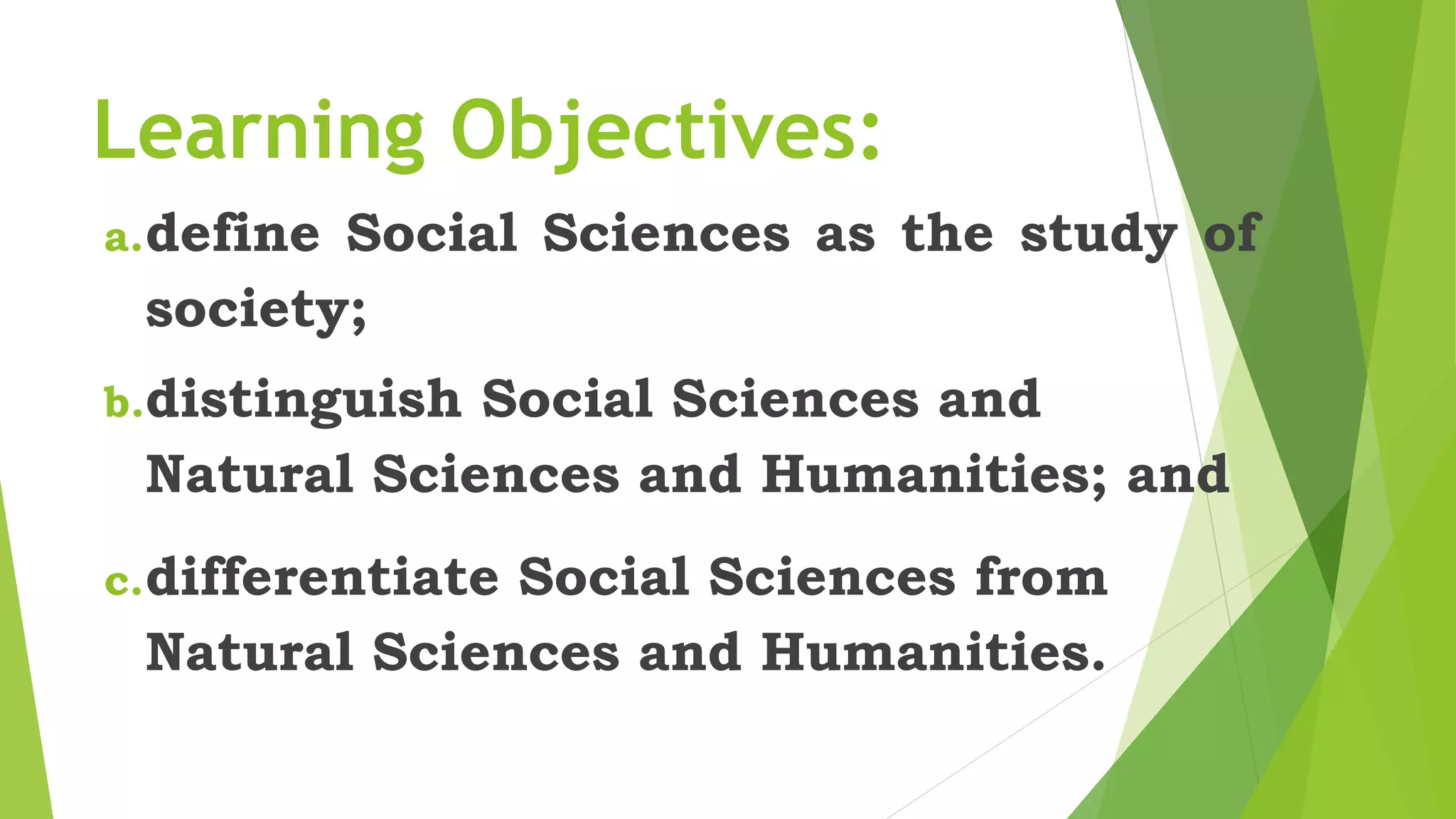 Learning Objectives:

a. define Social Sciences as the study of society;

b. distinguish Social Sciences and Natural Sciences and Humanities; and

c. differentiate Social Sciences from Natural Sciences and Humanities.